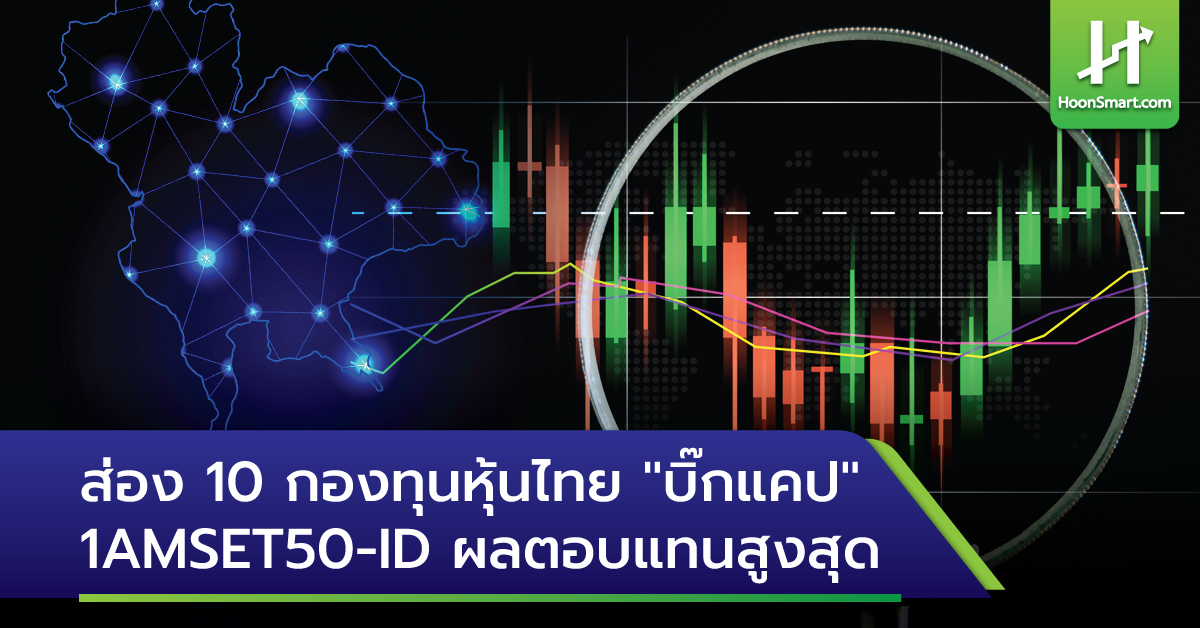 HoonSmart.com

ส่อง 10 กองทุนหุ้นไทย "บิ๊กแคป"
1AMSET50-ID ผลตอบแทนสูงสุด